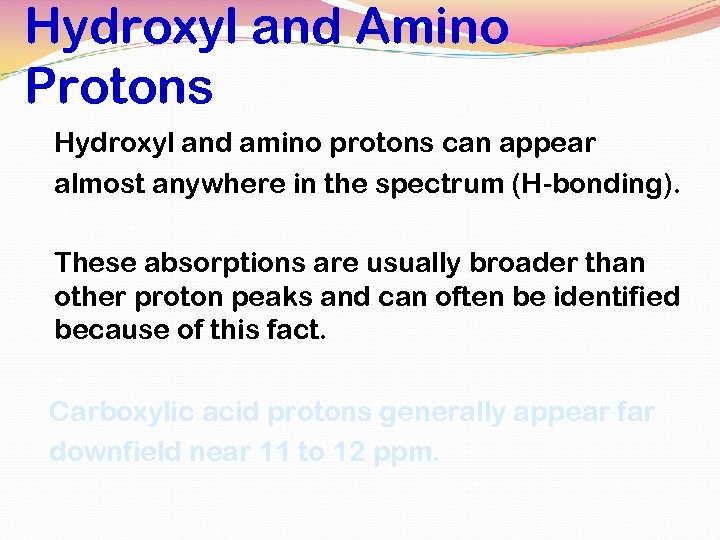 Hydroxyl and Amino Protons

Hydroxyl and amino protons can appear almost anywhere in the spectrum (H-bonding).

These absorptions are usually broader than other proton peaks and can often be identified because of this fact.

Carboxylic acid protons generally appear far downfield near 11 to 12 ppm.